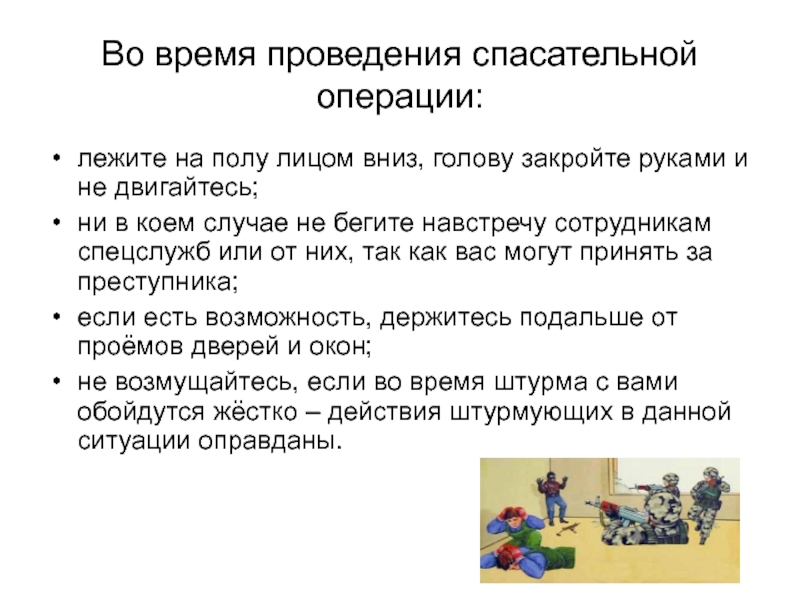 Во время проведения спасательной операции:

• лежите на полу лицом вниз, голову закройте руками и не двигайтесь;
• ни в коем случае не бегите навстречу сотрудникам спецслужб или от них, так как вас могут принять за преступника;
• если есть возможность, держитесь подальше от проёмов дверей и окон;
• не возмущайтесь, если во время штурма с вами обойдутся жёстко – действия штурмующих в данной ситуации оправданы.